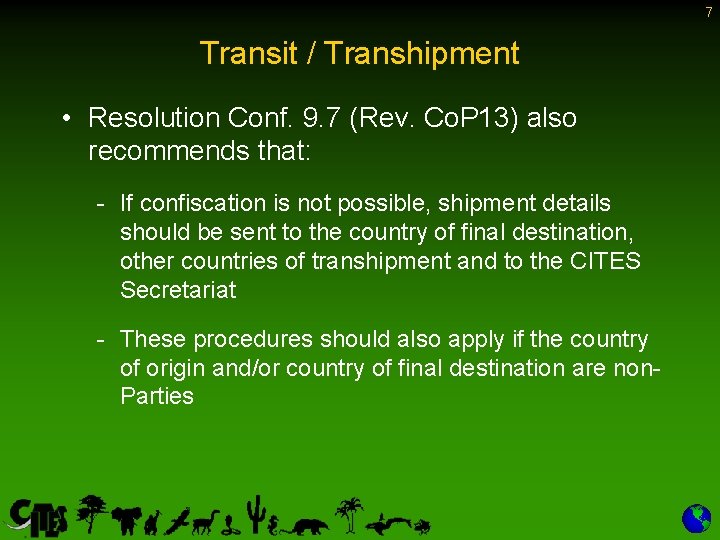 7

Transit / Transhipment

• Resolution Conf. 9.7 (Rev. CoP13) also recommends that:

- If confiscation is not possible, shipment details should be sent to the country of final destination, other countries of transhipment and to the CITES Secretariat

- These procedures should also apply if the country of origin and/or country of final destination are non-Parties

CITES